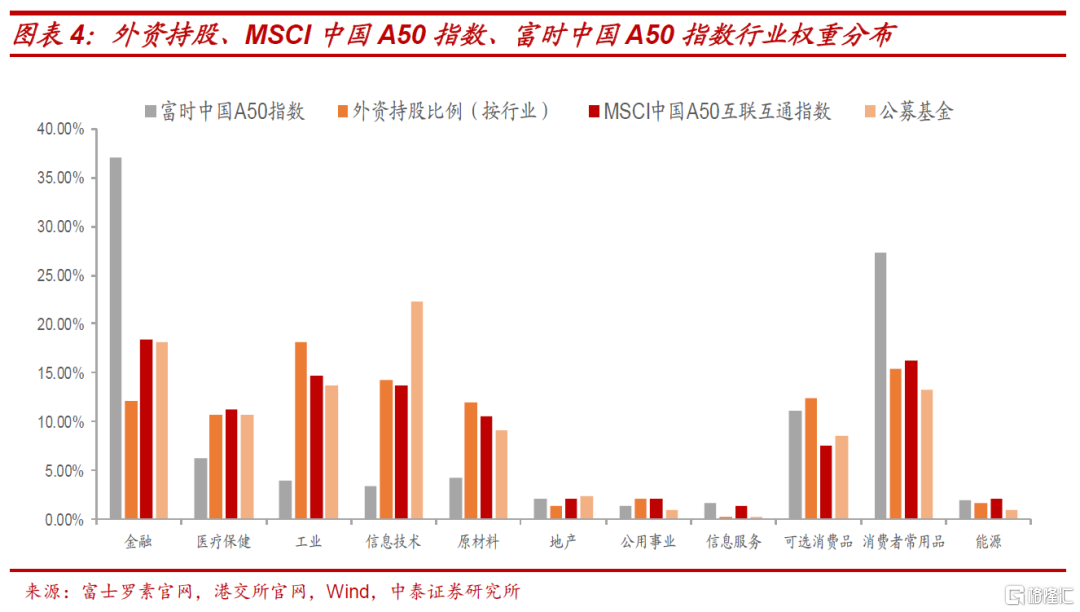 图表 4：外资持股、MSCI 中国 A50 指数、富时中国 A50 指数行业权重分布

富时中国A50指数
外资持股比例（按行业）
MSCI中国A50互联互通指数
公募基金

40.00%
35.00%
30.00%
25.00%
20.00%
15.00%
10.00%
5.00%
0.00%

金融
医疗保健
工业
信息技术
原材料
地产
公用事业
信息服务
可选消费品
消费者常用品
能源

来源：富士罗素官网，港交所官网，Wind，中泰证券研究所

格隆汇